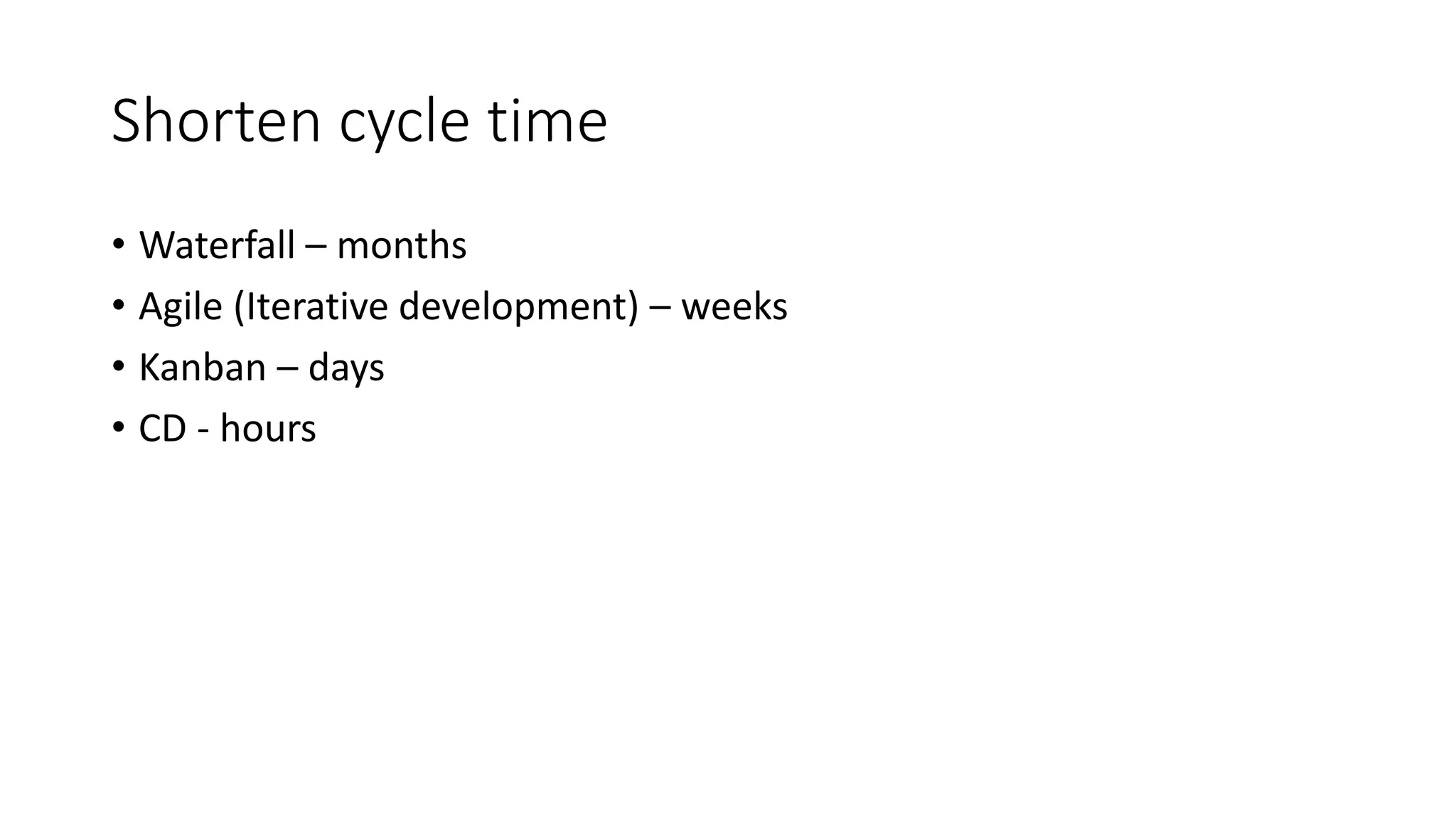 Shorten cycle time

• Waterfall – months
• Agile (Iterative development) – weeks
• Kanban – days
• CD - hours